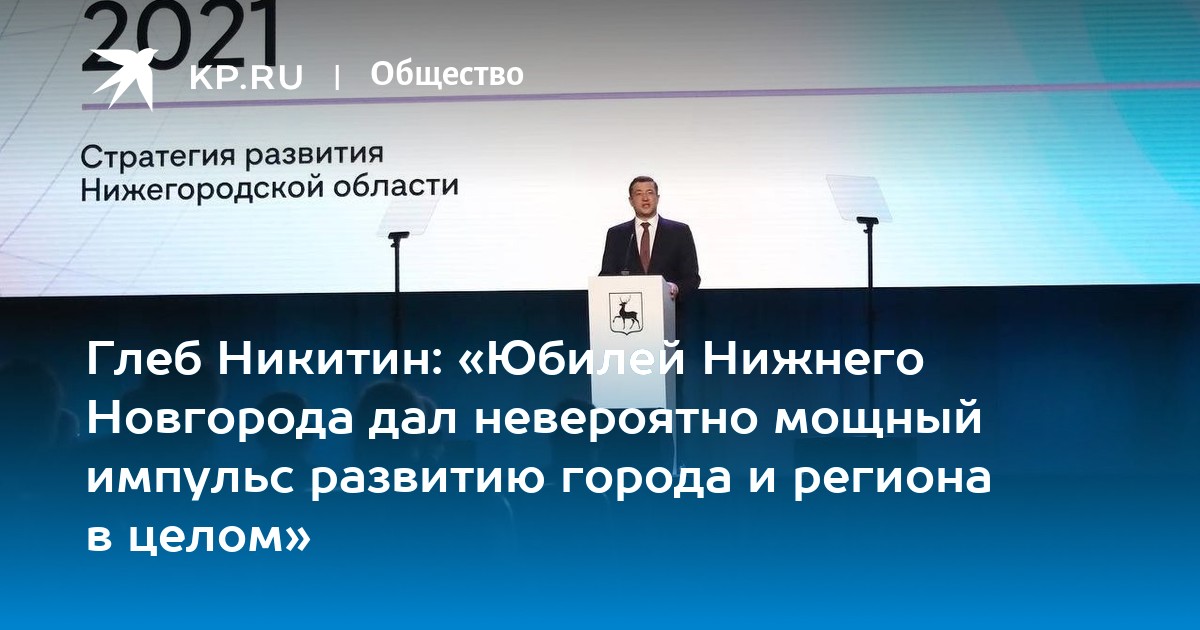 2021

KP.RU | Общество

Стратегия развития Нижегородской области

Глеб Никитин: «Юбилей Нижнего Новгорода дал невероятно мощный импульс развитию города и региона в целом»